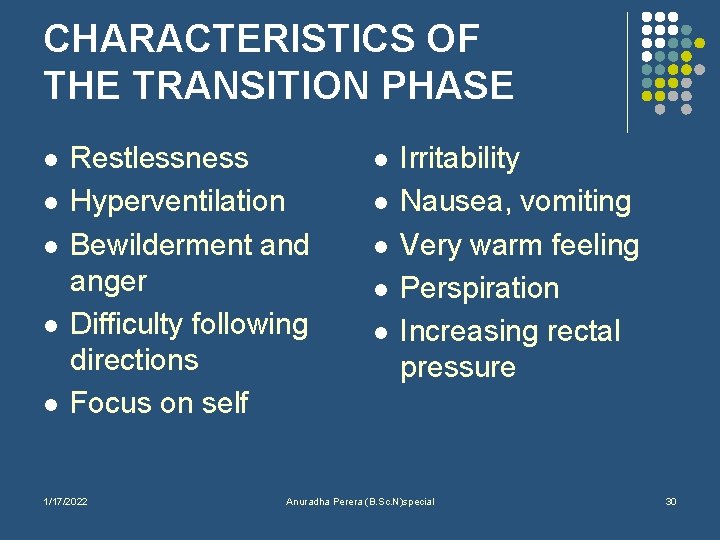 CHARACTERISTICS OF THE TRANSITION PHASE

- Restlessness
- Hyperventilation
- Bewilderment and anger
- Difficulty following directions
- Focus on self

- Irritability
- Nausea, vomiting
- Very warm feeling
- Perspiration
- Increasing rectal pressure

1/17/2022

Anuradha Perera (B.Sc.N)special

30